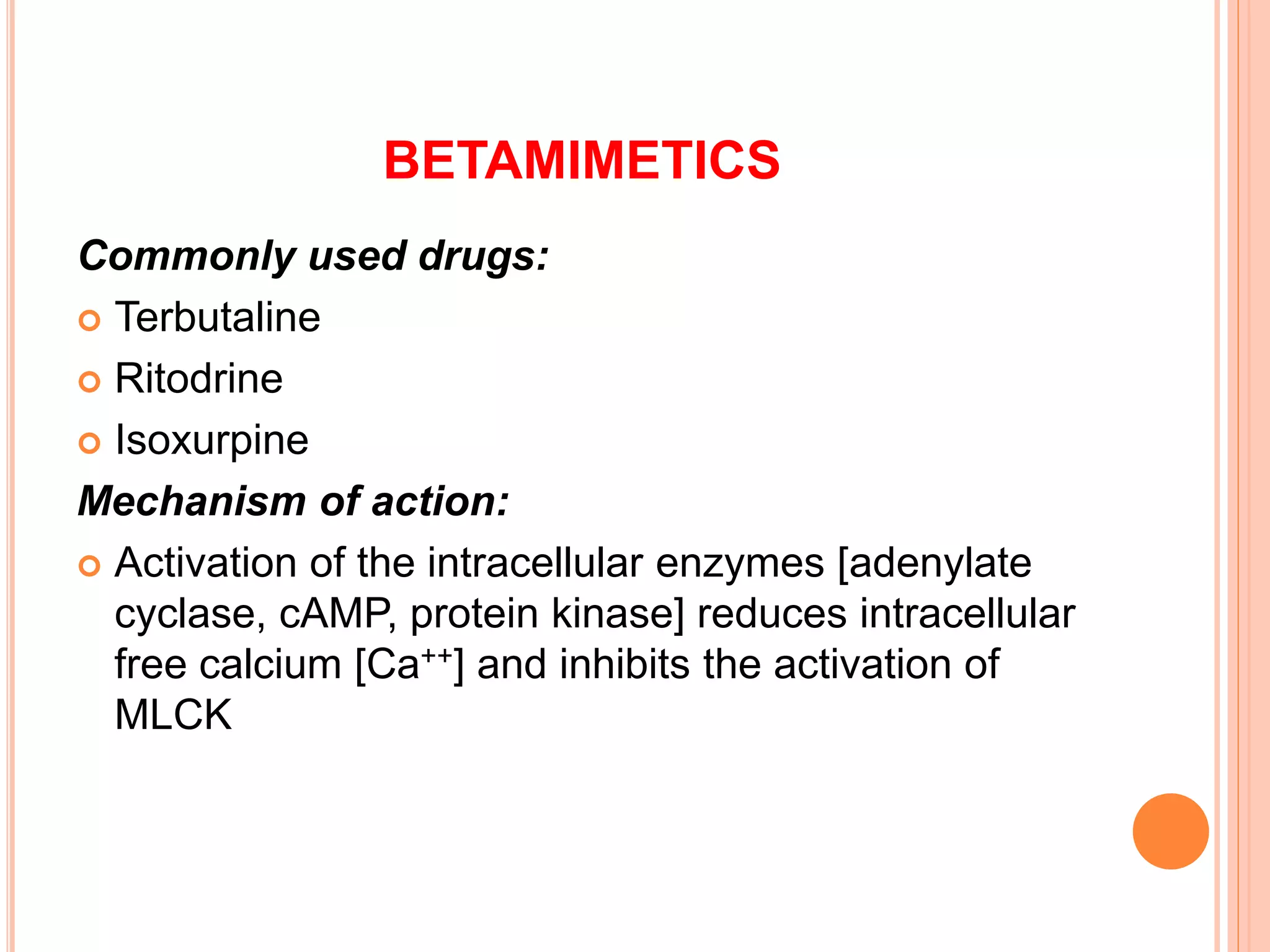 BETAMIMETICS

Commonly used drugs:

Terbutaline

Ritodrine

Isoxurpine

Mechanism of action:

Activation of the intracellular enzymes [adenylate cyclase, cAMP, protein kinase] reduces intracellular free calcium [$Ca^{++}$] and inhibits the activation of MLCK